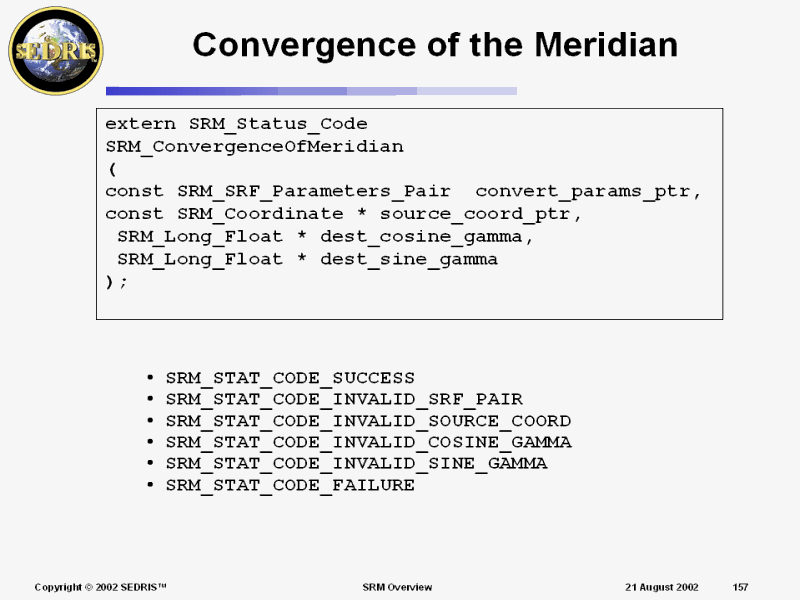 SEDRIS

Convergence of the Meridian

extern SRM_Status_Code
SRM_ConvergenceOfMeridian
(
const SRM_SRF_Parameters_Pair  convert_params_ptr,
const SRM_Coordinate * source_coord_ptr,
 SRM_Long_Float * dest_cosine_gamma,
 SRM_Long_Float * dest_sine_gamma
);

• SRM_STAT_CODE_SUCCESS
• SRM_STAT_CODE_INVALID_SRF_PAIR
• SRM_STAT_CODE_INVALID_SOURCE_COORD
• SRM_STAT_CODE_INVALID_COSINE_GAMMA
• SRM_STAT_CODE_INVALID_SINE_GAMMA
• SRM_STAT_CODE_FAILURE

Copyright © 2002 SEDRIS™	SRM Overview	21 August 2002	157